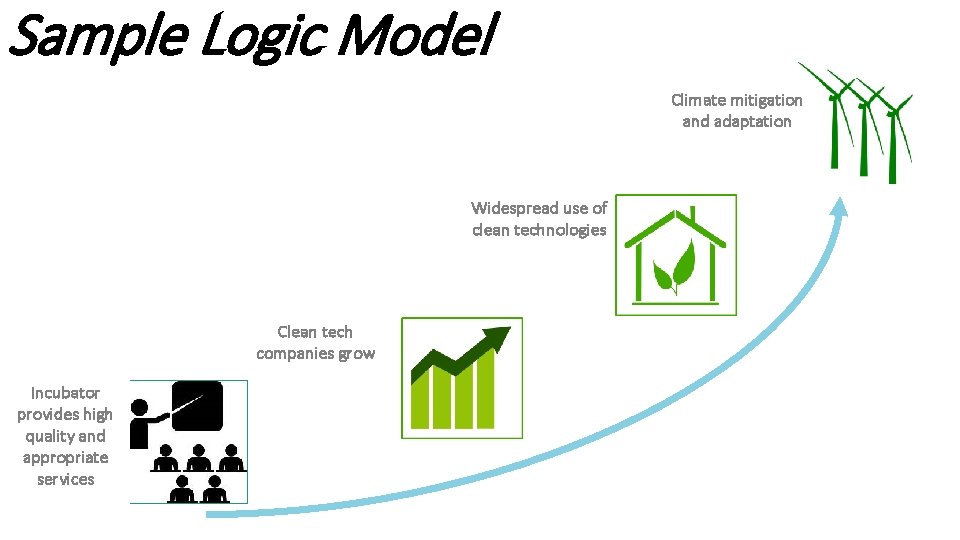 Sample Logic Model

Climate mitigation and adaptation

Widespread use of clean technologies

Clean tech companies grow

Incubator provides high quality and appropriate services